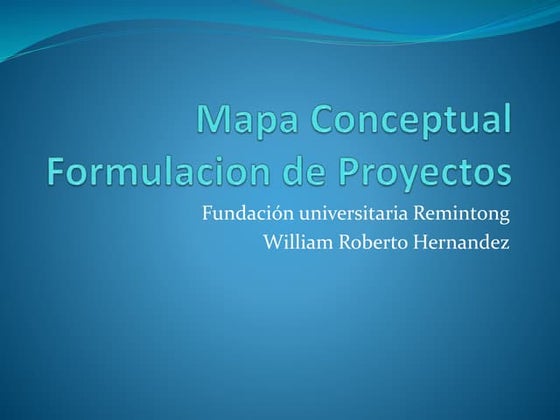 Mapa Conceptual
Formulacion de Proyectos

Fundación universitaria Remintong
William Roberto Hernandez